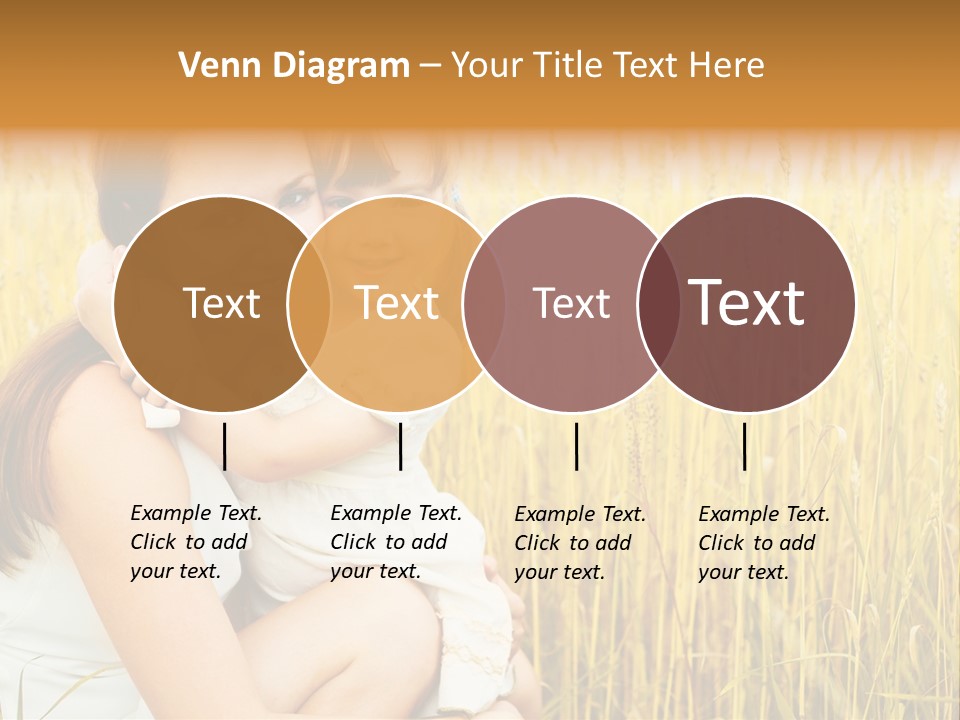 Venn Diagram – Your Title Text Here

Text

Text

Text

Text

Example Text. Click to add your text.

Example Text. Click to add your text.

Example Text. Click to add your text.

Example Text. Click to add your text.